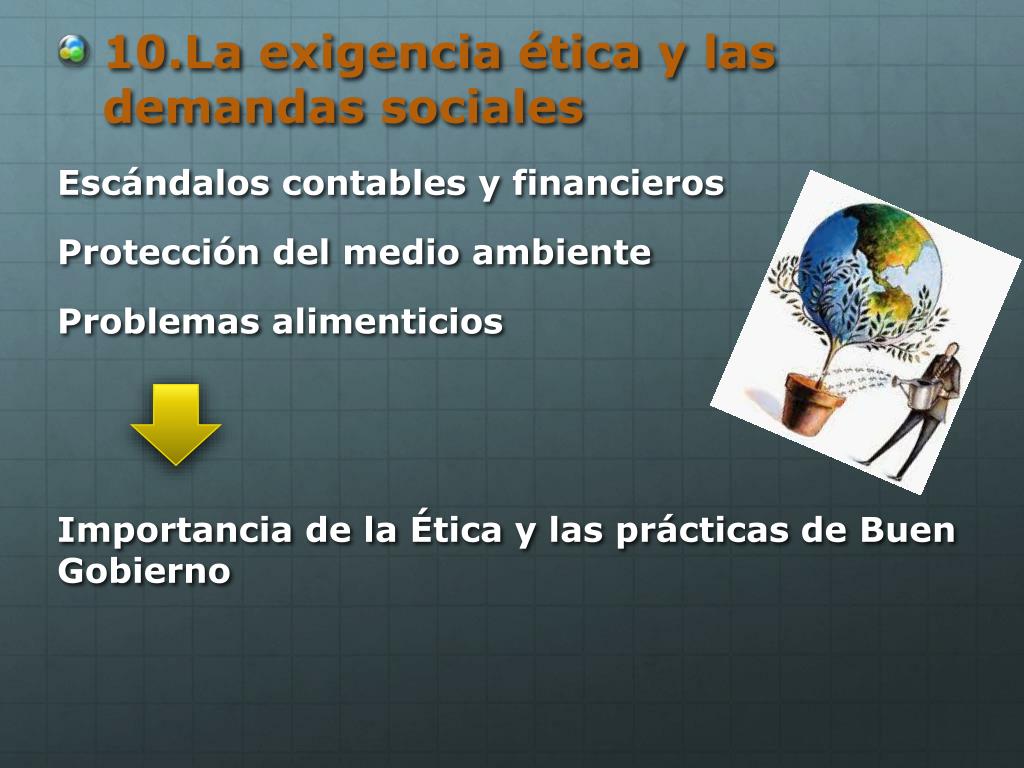 10.La exigencia ética y las demandas sociales

Escándalos contables y financieros

Protección del medio ambiente

Problemas alimenticios

Importancia de la Ética y las prácticas de Buen Gobierno